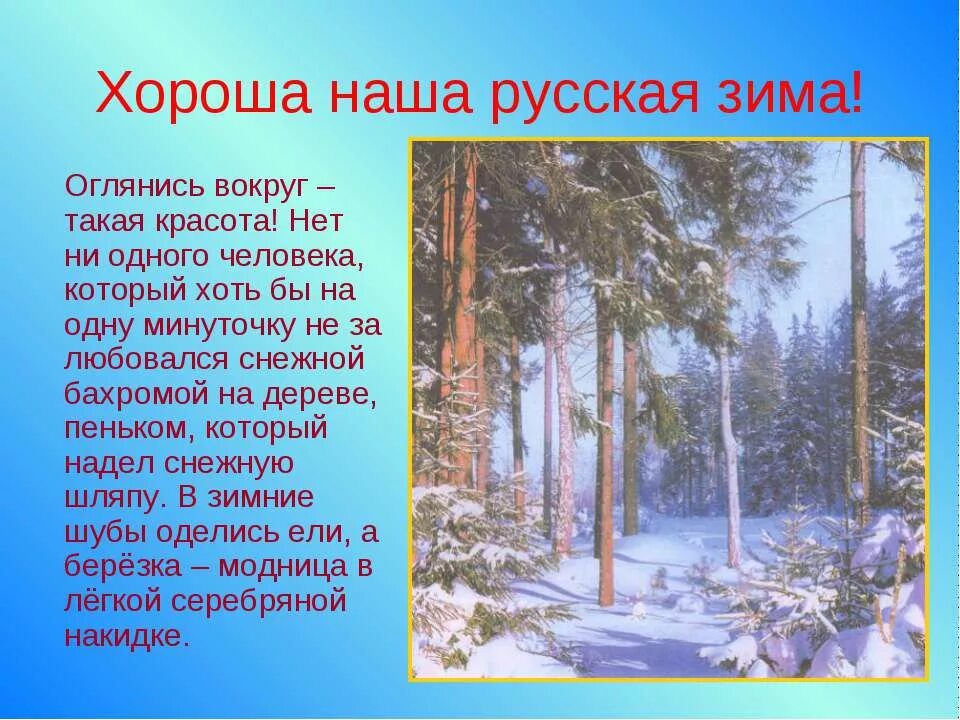 Хороша наша русская зима!

Оглянись вокруг – такая красота! Нет ни одного человека, который хоть бы на одну минуточку не за любовался снежной бахромой на дереве, пеньком, который надел снежную шляпу. В зимние шубы оделись ели, а берёзка – модница в лёгкой серебряной накидке.